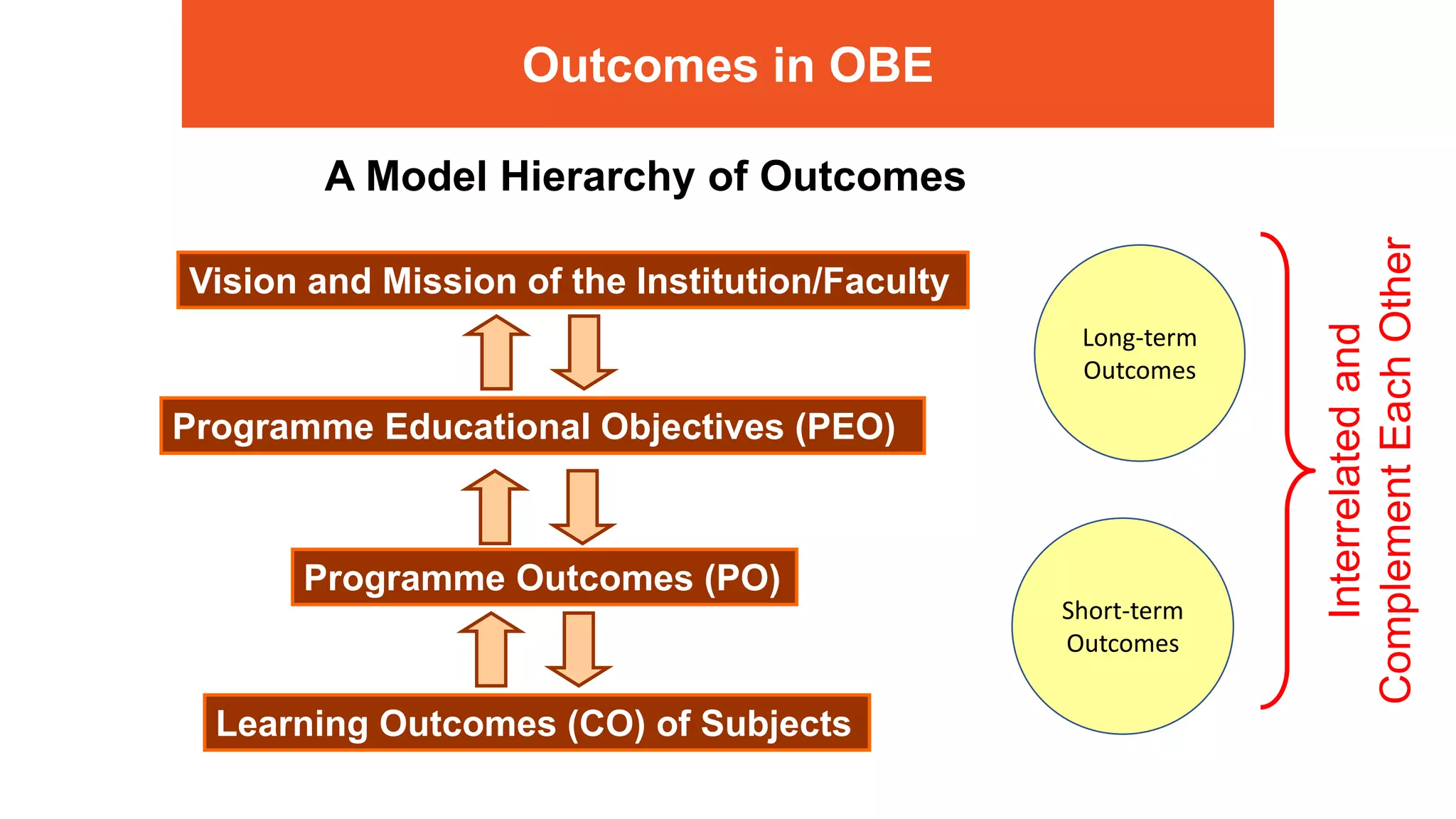 Outcomes in OBE

A Model Hierarchy of Outcomes

Vision and Mission of the Institution/Faculty

Programme Educational Objectives (PEO)

Programme Outcomes (PO)

Learning Outcomes (CO) of Subjects

Long-term Outcomes

Short-term Outcomes

Interrelated and Complement Each Other